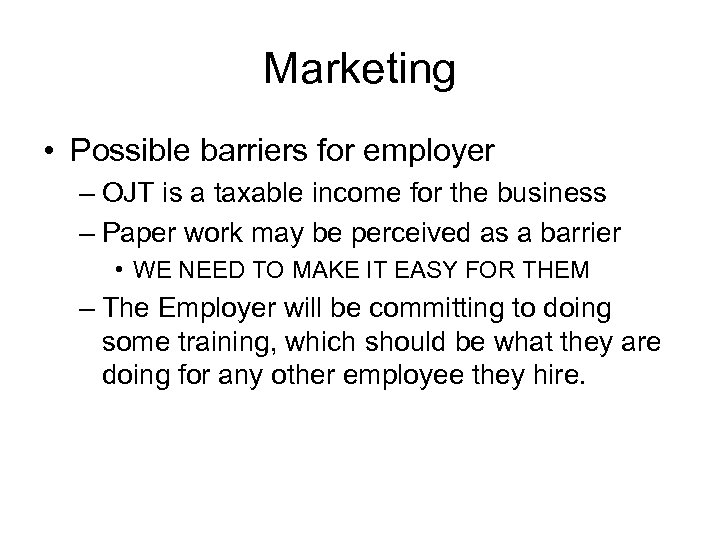 Marketing

• Possible barriers for employer
– OJT is a taxable income for the business
– Paper work may be perceived as a barrier
• WE NEED TO MAKE IT EASY FOR THEM
– The Employer will be committing to doing some training, which should be what they are doing for any other employee they hire.